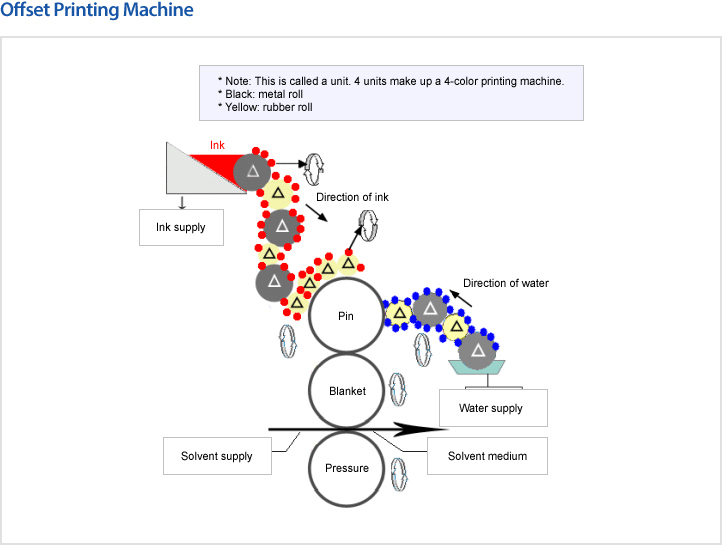 Offset Printing Machine

* Note: This is called a unit. 4 units make up a 4-color printing machine.
* Black: metal roll
* Yellow: rubber roll

Ink

Ink supply

Direction of ink

Direction of water

Pin

Blanket

Water supply

Solvent supply

Solvent medium

Pressure